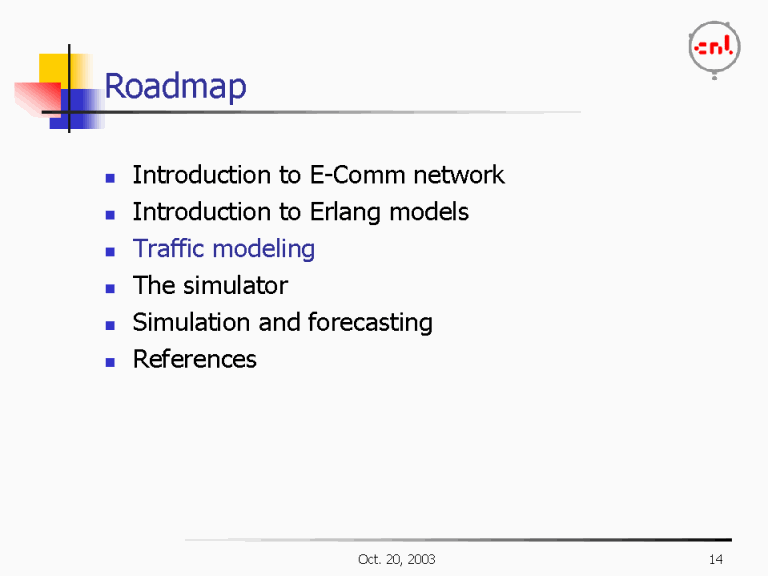 cnl

Roadmap

- Introduction to E-Comm network
- Introduction to Erlang models
- Traffic modeling
- The simulator
- Simulation and forecasting
- References

Oct. 20, 2003

14